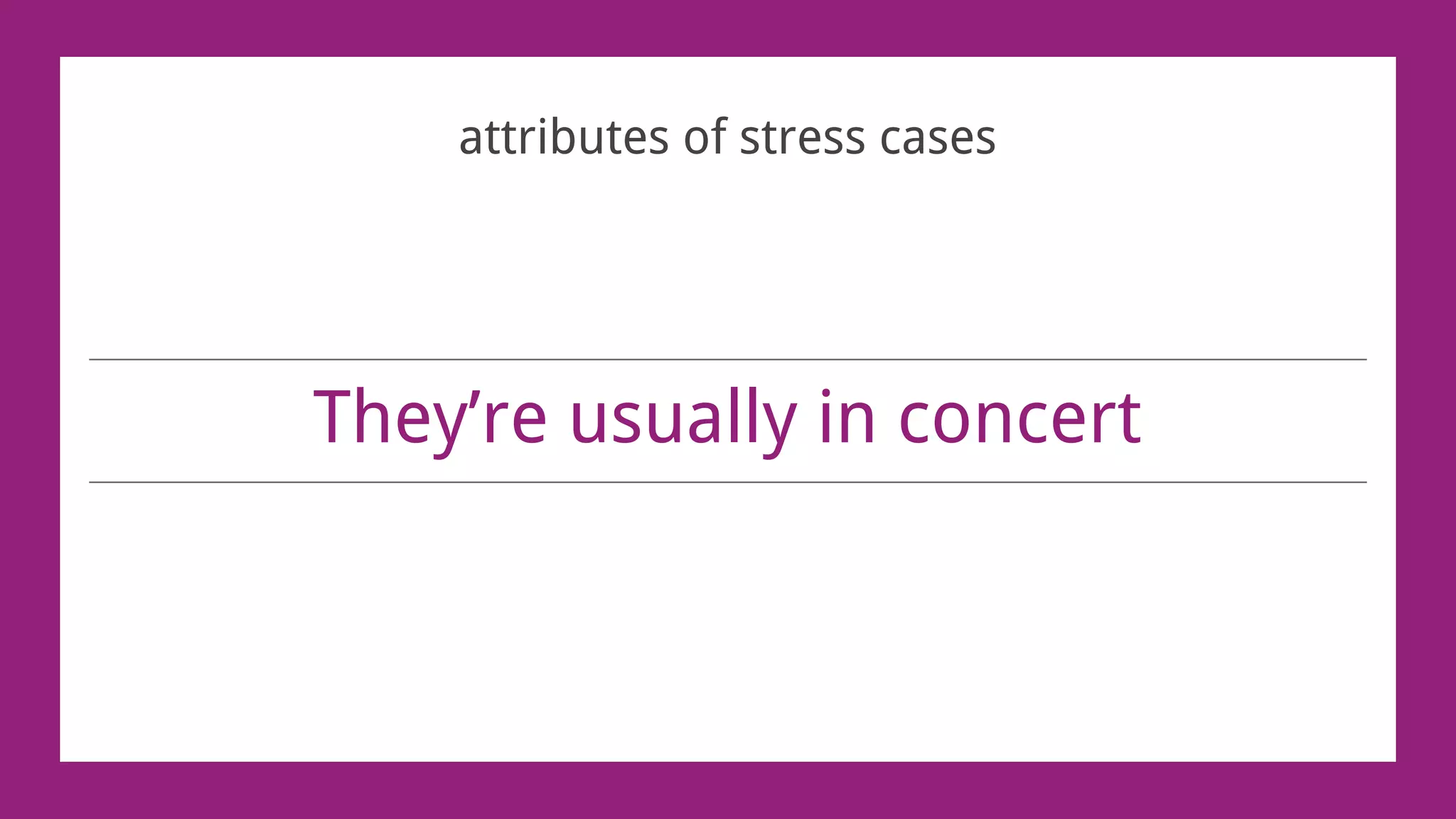 attributes of stress cases

They’re usually in concert